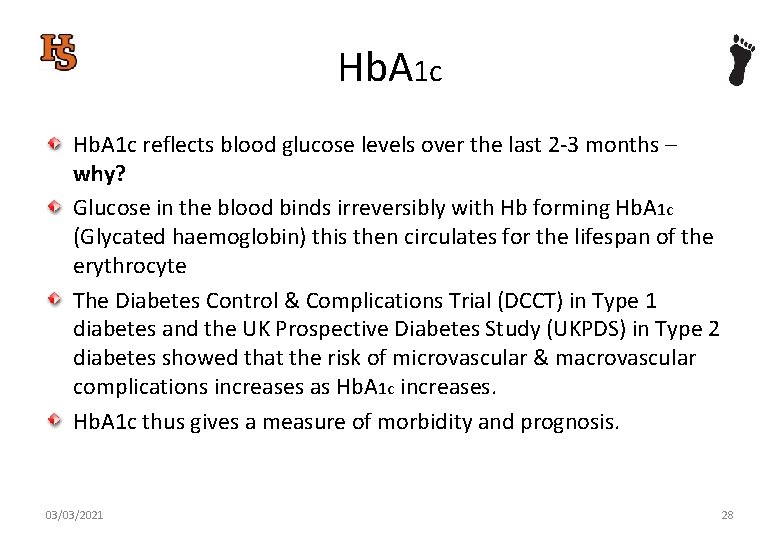 HS

HbA1c

HbA1c reflects blood glucose levels over the last 2-3 months – **why?**

Glucose in the blood binds irreversibly with Hb forming HbA1c (Glycated haemoglobin) this then circulates for the lifespan of the erythrocyte

The Diabetes Control & Complications Trial (DCCT) in Type 1 diabetes and the UK Prospective Diabetes Study (UKPDS) in Type 2 diabetes showed that the risk of microvascular & macrovascular complications increases as HbA1c increases.

HbA1c thus gives a measure of morbidity and prognosis.

03/03/2021

28